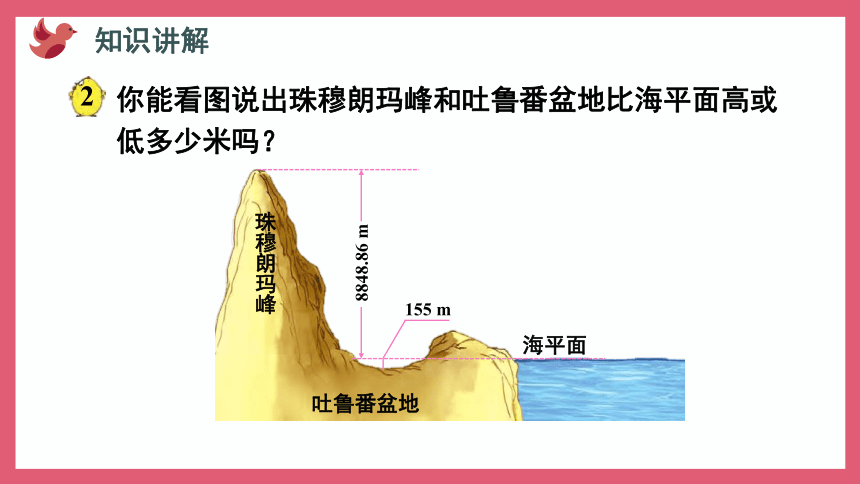 知识讲解

2 你能看图说出珠穆朗玛峰和吐鲁番盆地比海平面高或低多少米吗？

珠穆朗玛峰

8848.86 m

155 m

海平面

吐鲁番盆地